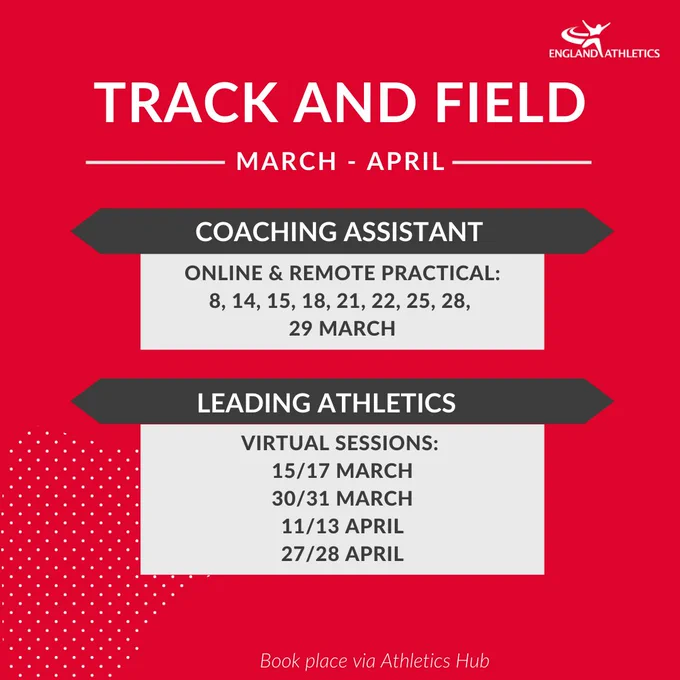 ENGLAND ATHLETICS

TRACK AND FIELD

MARCH - APRIL

COACHING ASSISTANT

ONLINE & REMOTE PRACTICAL: 8, 14, 15, 18, 21, 22, 25, 28, 29 MARCH

LEADING ATHLETICS

VIRTUAL SESSIONS:
15/17 MARCH
30/31 MARCH
11/13 APRIL
27/28 APRIL

Book place via Athletics Hub